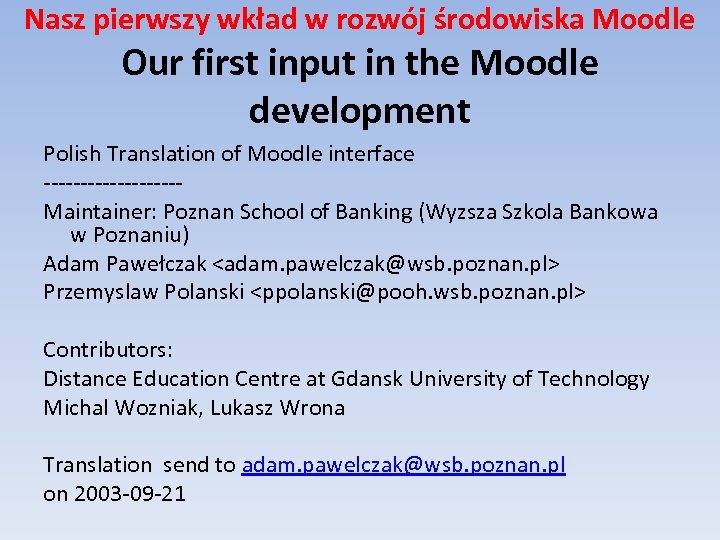 Nasz pierwszy wkład w rozwój środowiska Moodle
Our first input in the Moodle development

Polish Translation of Moodle interface
-------------------
Maintainer: Poznan School of Banking (Wyzsza Szkola Bankowa w Poznaniu)
Adam Pawełczak <adam.pawelczak@wsb.poznan.pl>
Przemyslaw Polanski <ppolanski@pooh.wsb.poznan.pl>

Contributors:
Distance Education Centre at Gdansk University of Technology
Michal Wozniak, Lukasz Wrona

Translation send to adam.pawelczak@wsb.poznan.pl
on 2003-09-21